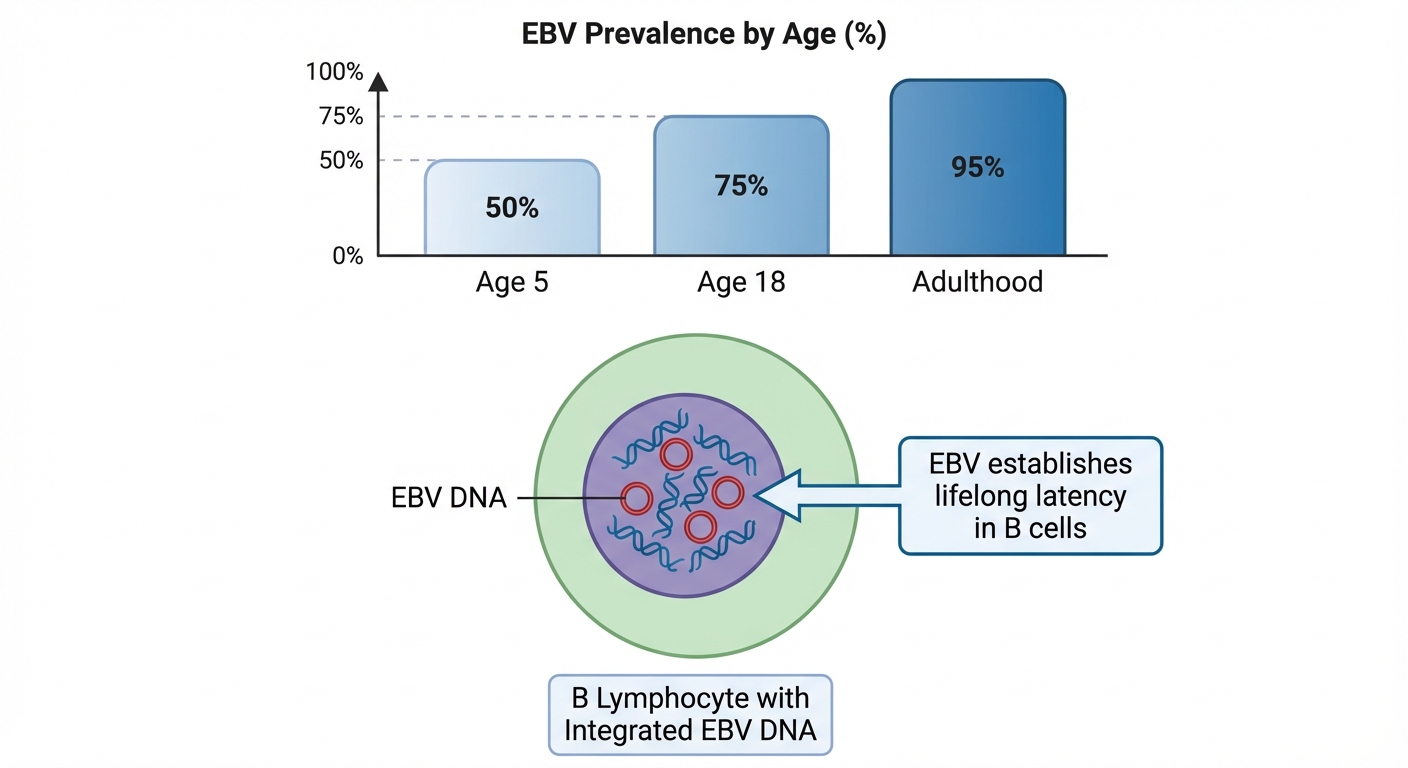 EBV Prevalence by Age (%)

100%
75%
50%
0%

50%
75%
95%

Age 5
Age 18
Adulthood

EBV DNA

EBV establishes lifelong latency in B cells

B Lymphocyte with Integrated EBV DNA